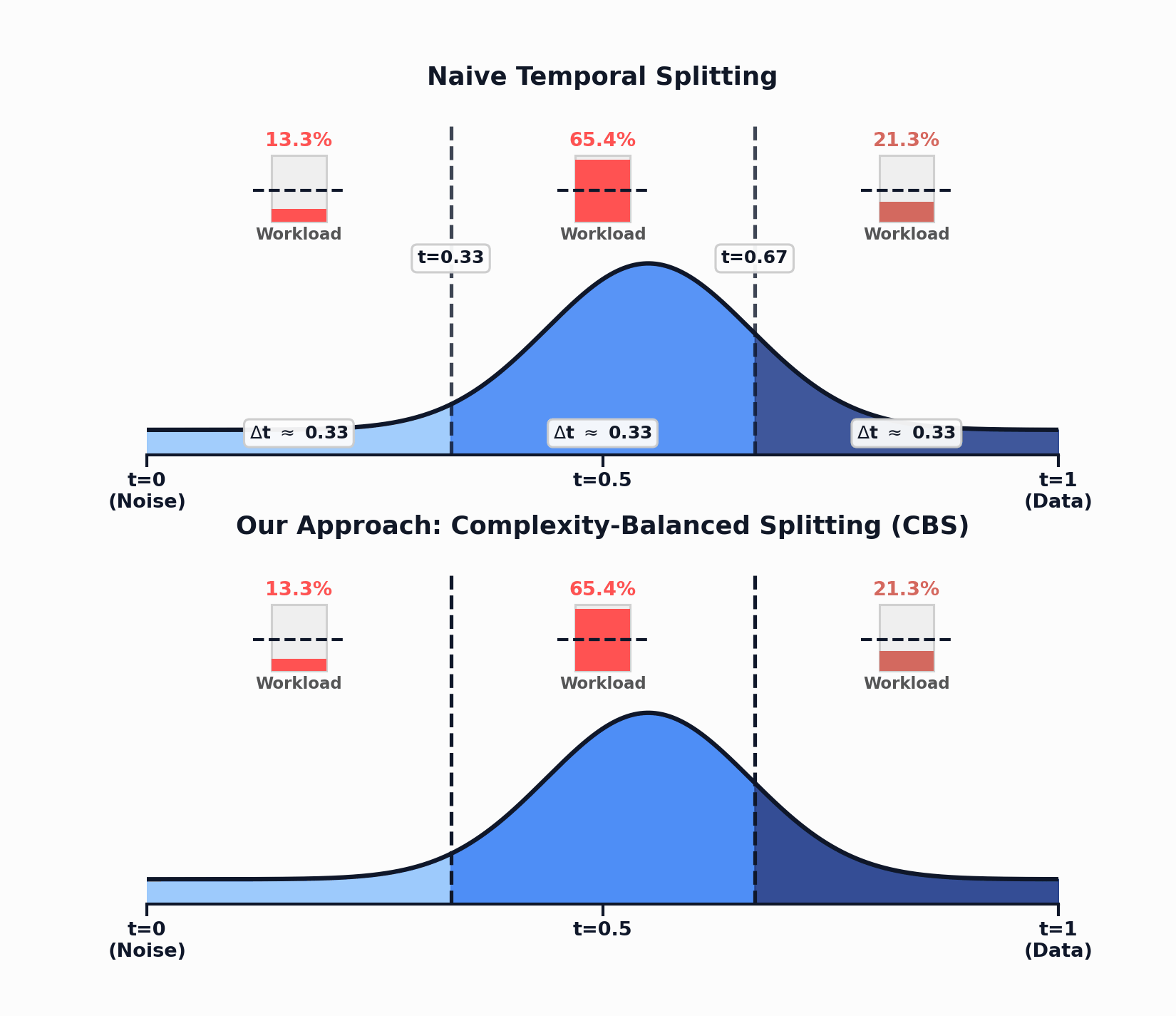 Naive Temporal Splitting

13.3%
Workload

65.4%
Workload

21.3%
Workload

t=0.33

t=0.67

$\Delta t \approx 0.33$

$\Delta t \approx 0.33$

$\Delta t \approx 0.33$

t=0
(Noise)

t=0.5

t=1
(Data)

Our Approach: Complexity-Balanced Splitting (CBS)

13.3%
Workload

65.4%
Workload

21.3%
Workload

t=0
(Noise)

t=0.5

t=1
(Data)